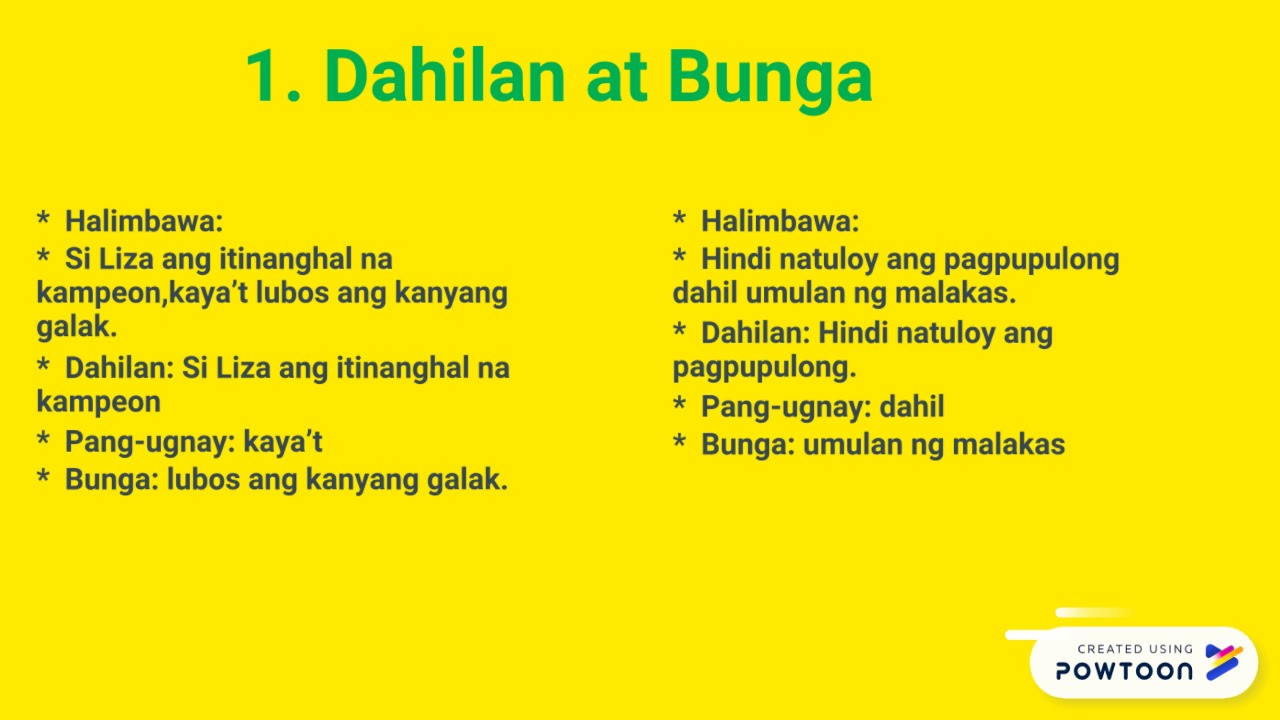 1. Dahilan at Bunga

* Halimbawa:
* Si Liza ang itinanghal na kampeon,kaya't lubos ang kanyang galak.
* Dahilan: Si Liza ang itinanghal na kampeon
* Pang-ugnay: kaya't
* Bunga: lubos ang kanyang galak.

* Halimbawa:
* Hindi natuloy ang pagpupulong dahil umulan ng malakas.
* Dahilan: Hindi natuloy ang pagpupulong.
* Pang-ugnay: dahil
* Bunga: umulan ng malakas

CREATED USING POWTOON